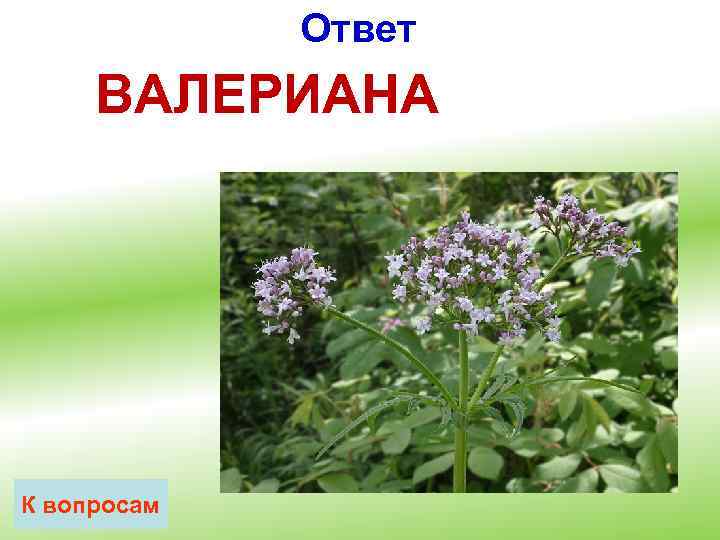 Ответ

ВАЛЕРИАНА

К вопросам